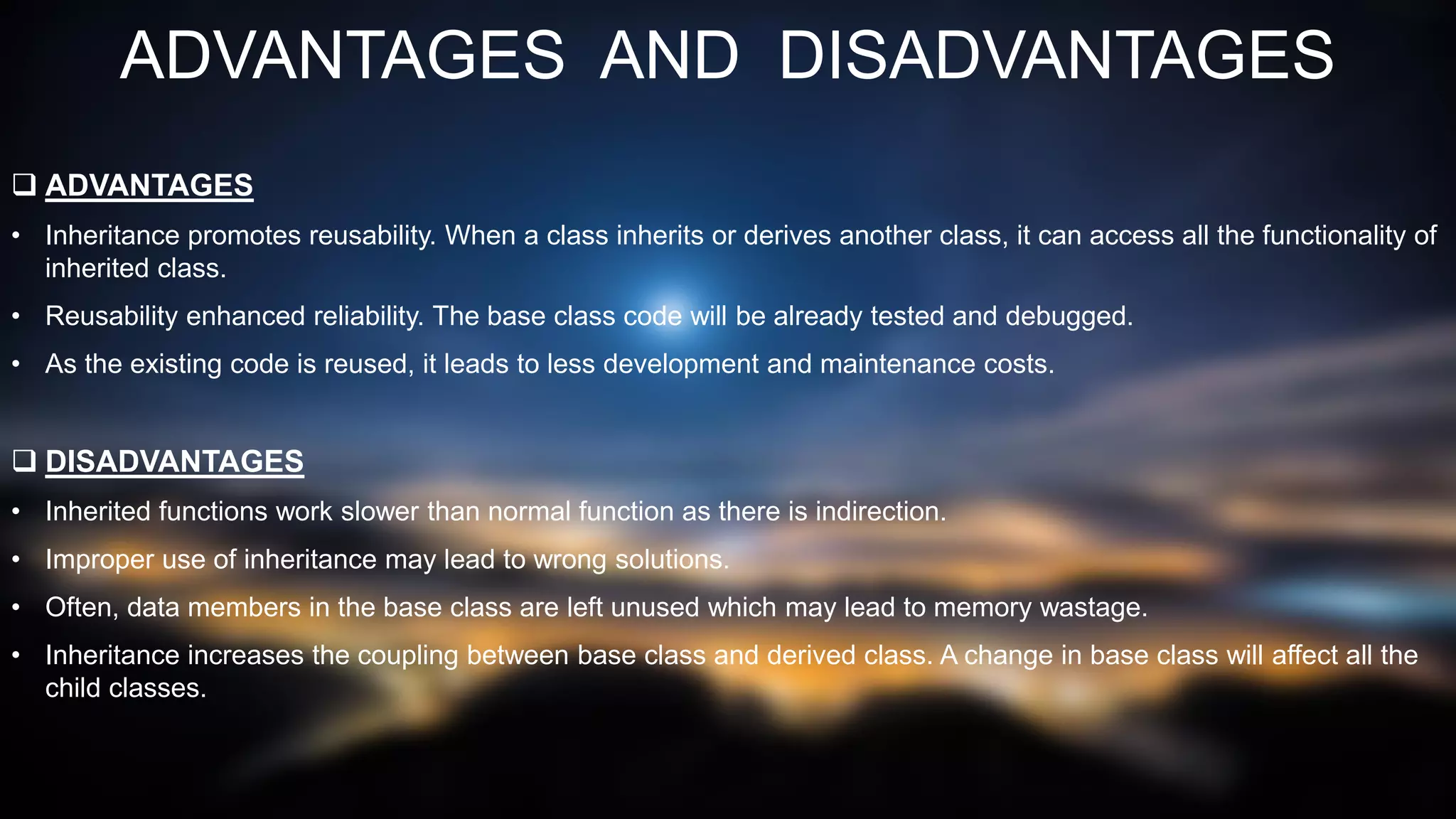 ADVANTAGES AND DISADVANTAGES

❑ ADVANTAGES

• Inheritance promotes reusability. When a class inherits or derives another class, it can access all the functionality of inherited class.

• Reusability enhanced reliability. The base class code will be already tested and debugged.

• As the existing code is reused, it leads to less development and maintenance costs.

❑ DISADVANTAGES

• Inherited functions work slower than normal function as there is indirection.

• Improper use of inheritance may lead to wrong solutions.

• Often, data members in the base class are left unused which may lead to memory wastage.

• Inheritance increases the coupling between base class and derived class. A change in base class will affect all the child classes.